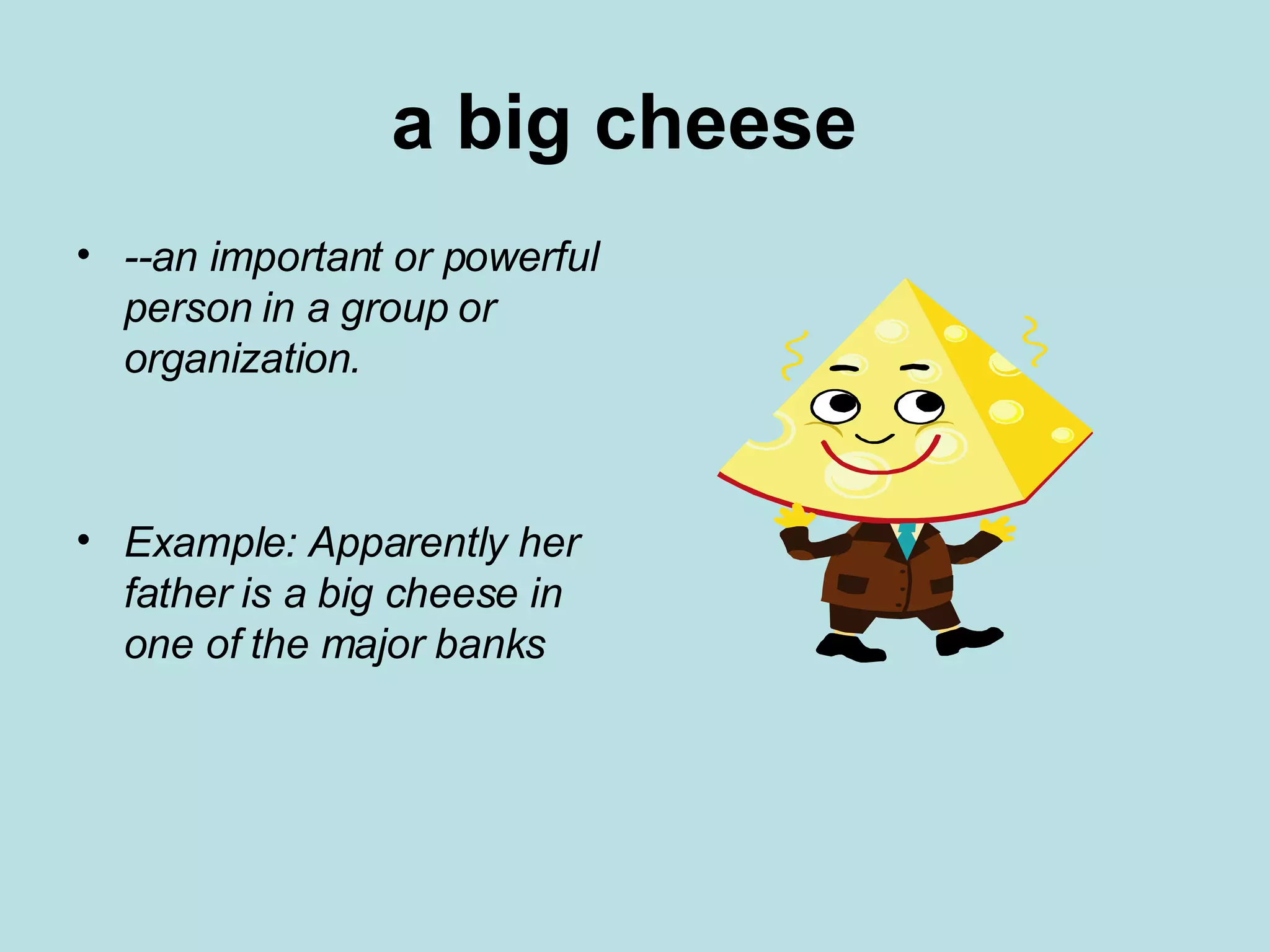 a big cheese

• --an important or powerful person in a group or organization.

• Example: Apparently her father is a big cheese in one of the major banks